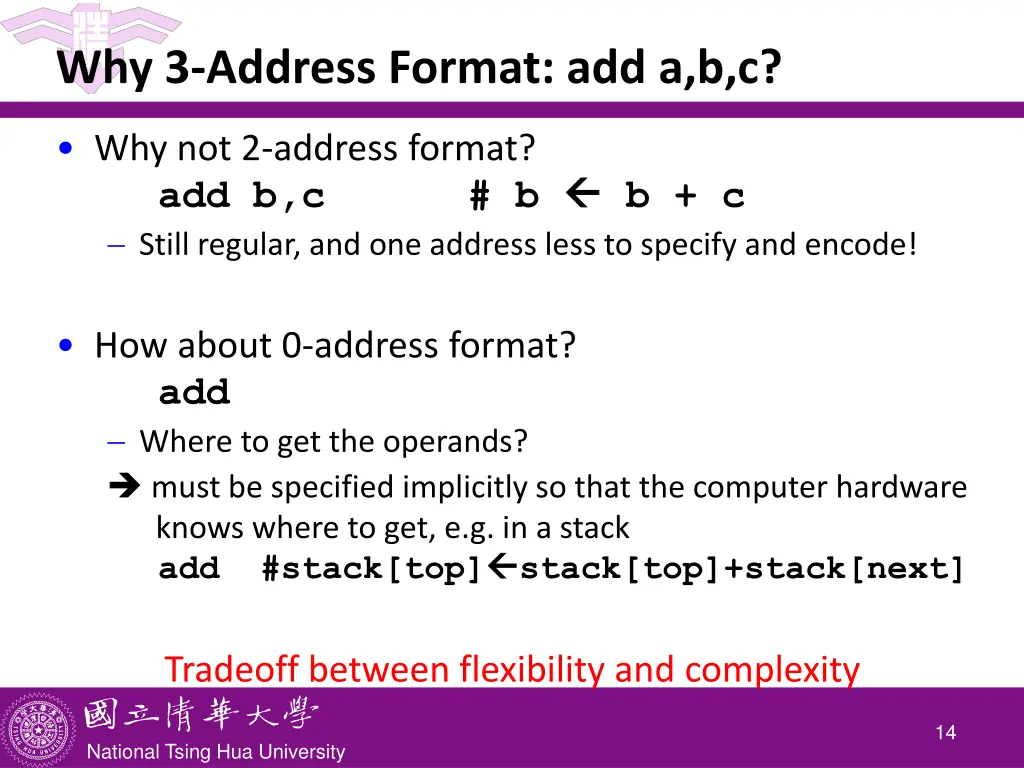 Why 3-Address Format: add a,b,c?

• Why not 2-address format?
add b,c # b ← b + c
– Still regular, and one address less to specify and encode!

• How about 0-address format?
add
– Where to get the operands?
➔ must be specified implicitly so that the computer hardware knows where to get, e.g. in a stack
add #stack[top]←stack[top]+stack[next]

Tradeoff between flexibility and complexity

國立清華大學
National Tsing Hua University

14